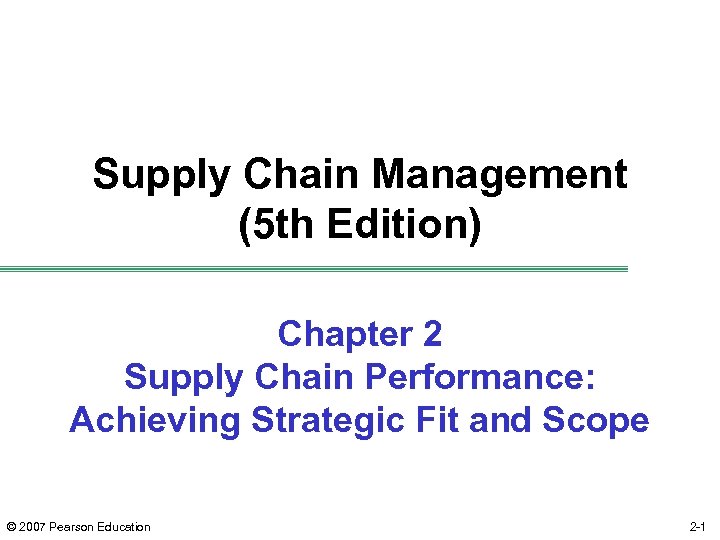 Supply Chain Management
(5th Edition)

Chapter 2
Supply Chain Performance:
Achieving Strategic Fit and Scope

© 2007 Pearson Education

2-1